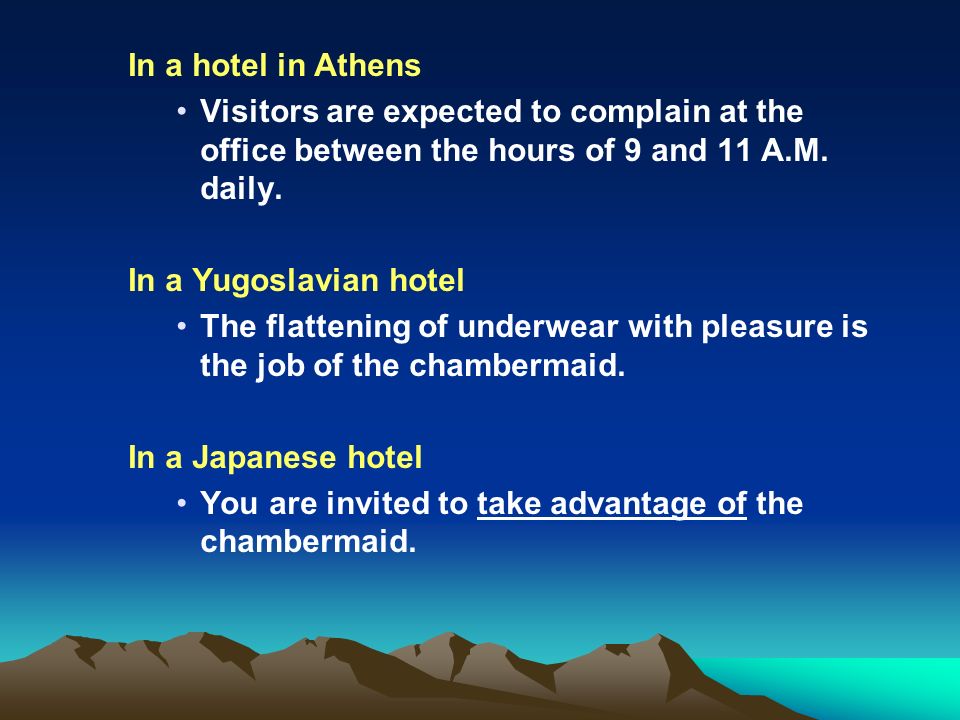 In a hotel in Athens

• Visitors are expected to complain at the office between the hours of 9 and 11 A.M. daily.

In a Yugoslavian hotel

• The flattening of underwear with pleasure is the job of the chambermaid.

In a Japanese hotel

• You are invited to take advantage of the chambermaid.